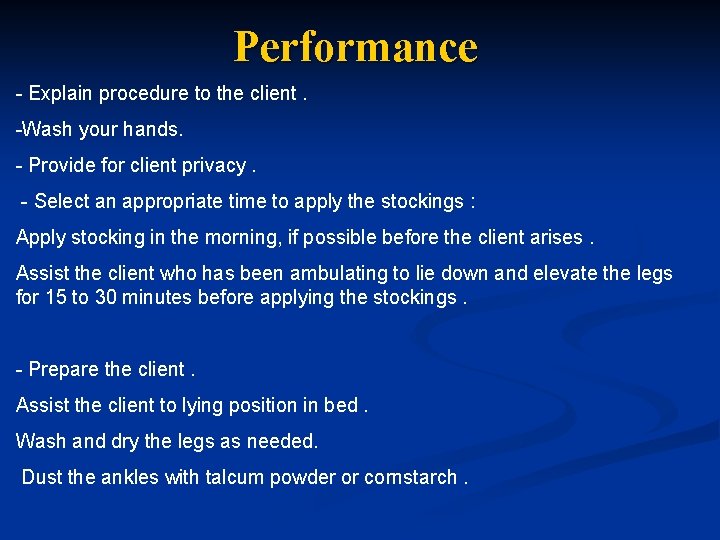 Performance

- Explain procedure to the client .

-Wash your hands.

- Provide for client privacy .

- Select an appropriate time to apply the stockings :

Apply stocking in the morning, if possible before the client arises .

Assist the client who has been ambulating to lie down and elevate the legs for 15 to 30 minutes before applying the stockings .

- Prepare the client .

Assist the client to lying position in bed .

Wash and dry the legs as needed.

Dust the ankles with talcum powder or cornstarch .